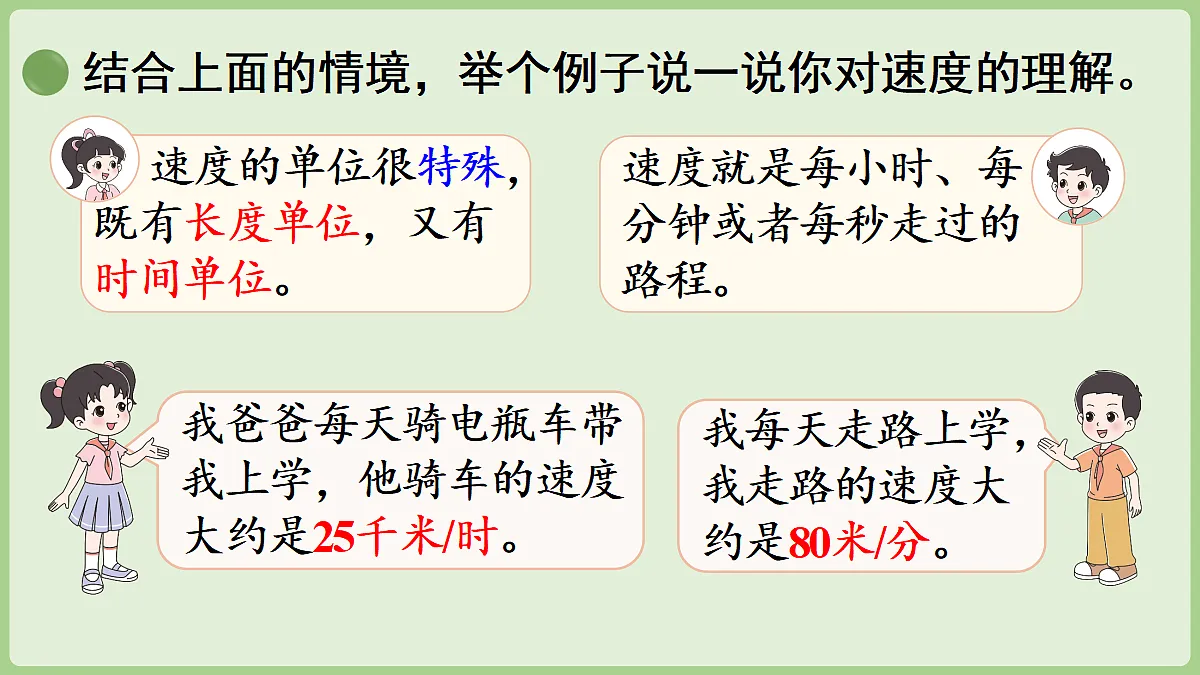 结合上面的情境，举个例子说一说你对速度的理解。

速度的单位很特殊，既有长度单位，又有时间单位。

速度就是每小时、每分钟或者每秒走过的路程。

我爸爸每天骑电瓶车带我上学，他骑车的速度大约是25千米/时。

我每天走路上学，我走路的速度大约是80米/分。